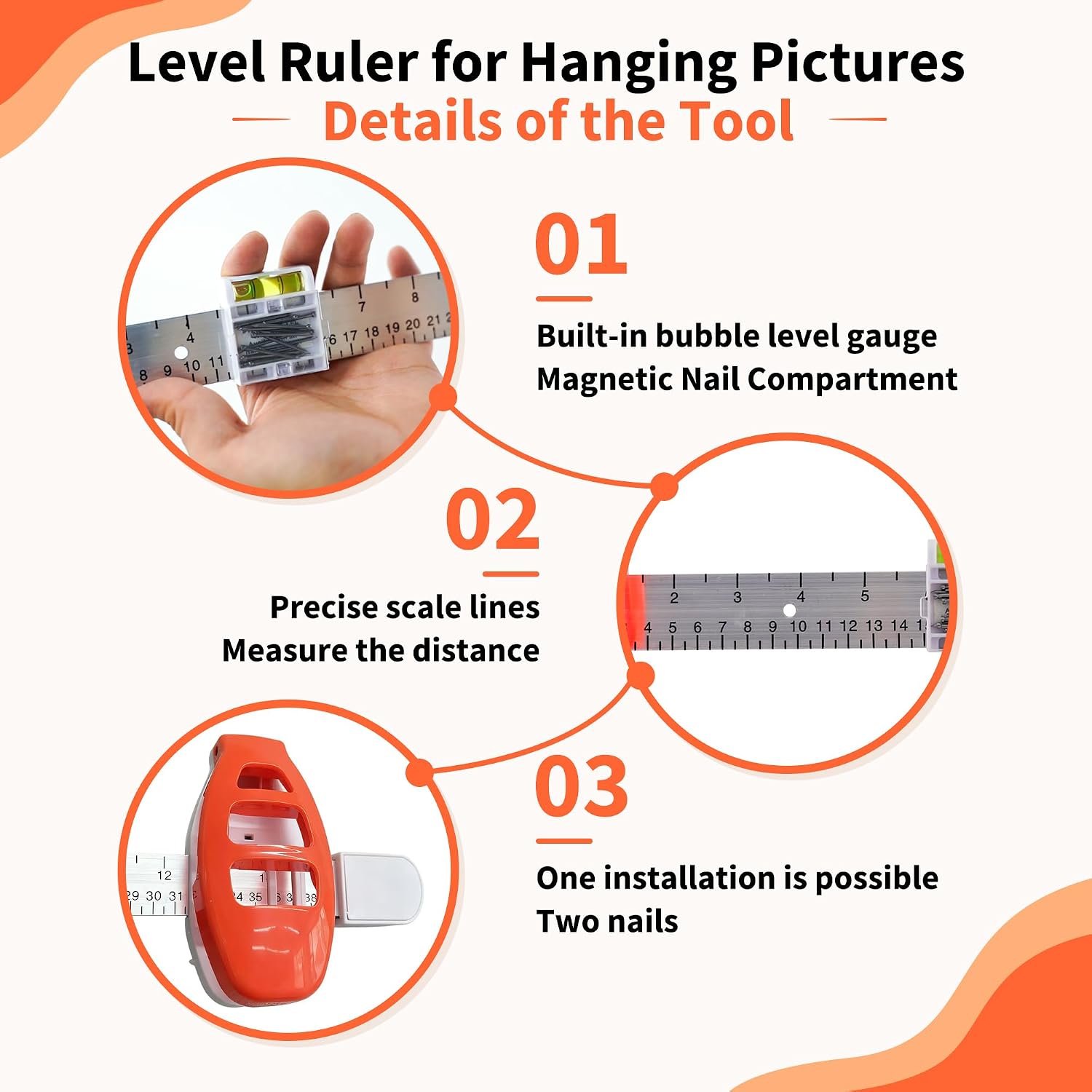 Level Ruler for Hanging Pictures

Details of the Tool

01

Built-in bubble level gauge
Magnetic Nail Compartment

02

Precise scale lines
Measure the distance

03

One installation is possible
Two nails